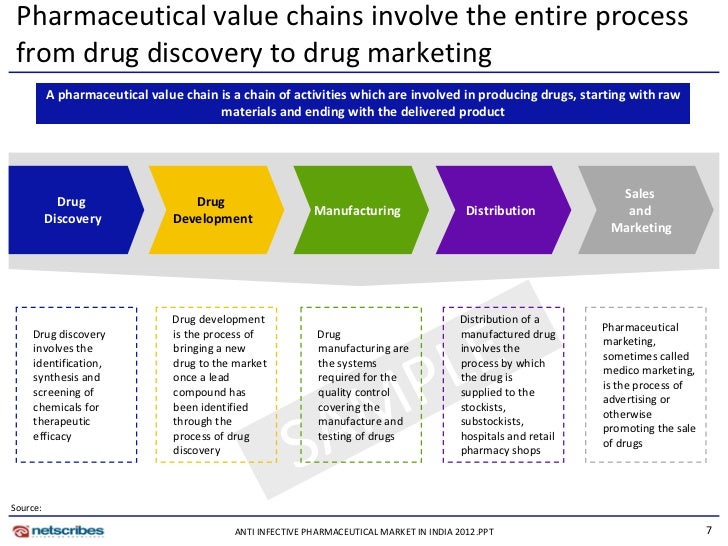 Pharmaceutical value chains involve the entire process from drug discovery to drug marketing

A pharmaceutical value chain is a chain of activities which are involved in producing drugs, starting with raw materials and ending with the delivered product

Drug Discovery

Drug Development

Manufacturing

Distribution

Sales and Marketing

Drug discovery involves the identification, synthesis and screening of chemicals for therapeutic efficacy

Drug development is the process of bringing a new drug to the market once a lead compound has been identified through the process of drug discovery

Drug manufacturing are the systems required for the quality control covering the manufacture and testing of drugs

Distribution of a manufactured drug involves the process by which the drug is supplied to the stockists, substockists, hospitals and retail pharmacy shops

Pharmaceutical marketing, sometimes called medico marketing, is the process of advertising or otherwise promoting the sale of drugs

SAMPLE

Source:

netscribes

ANTI INFECTIVE PHARMACEUTICAL MARKET IN INDIA 2012.PPT

7